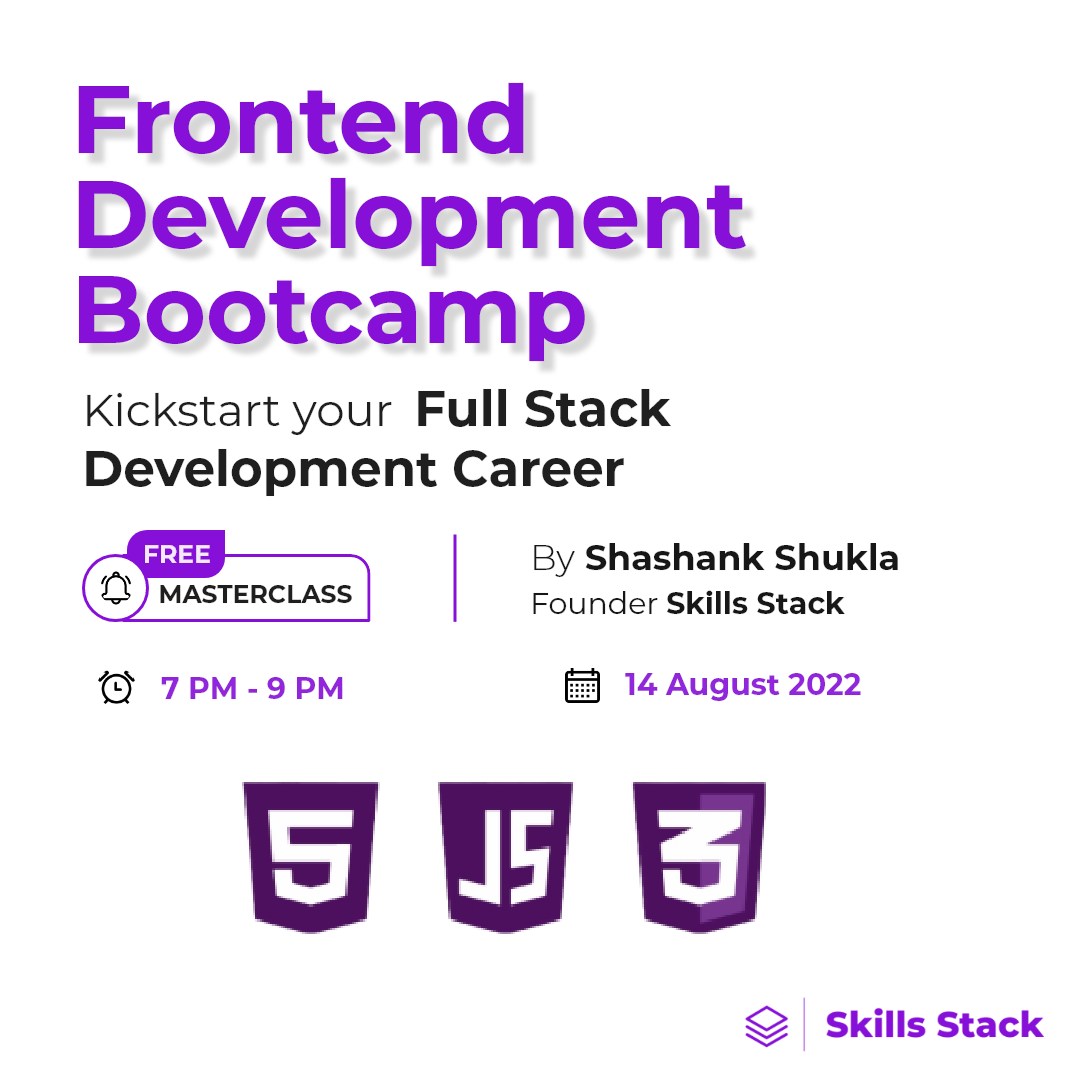 Frontend Development Bootcamp

Kickstart your Full Stack Development Career

FREE
MASTERCLASS

By Shashank Shukla
Founder Skills Stack

7 PM - 9 PM

14 August 2022

5 JS 3

Skills Stack